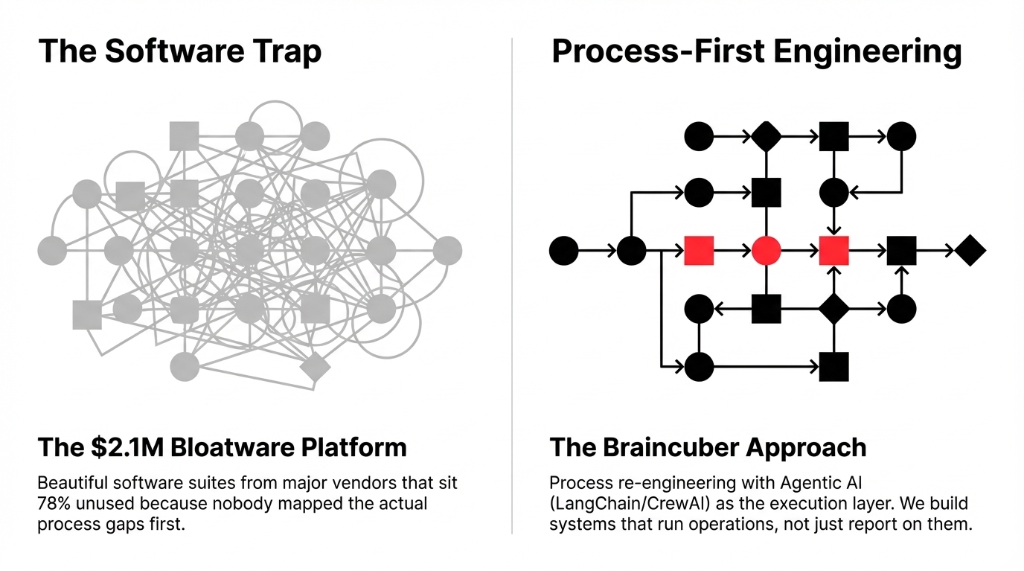 The Software Trap

The \$2.1M Bloatware Platform

Beautiful software suites from major vendors that sit 78% unused because nobody mapped the actual process gaps first.

Process-First Engineering

The Braincuber Approach

Process re-engineering with Agentic AI (LangChain/CrewAI) as the execution layer. We build systems that run operations, not just report on them.